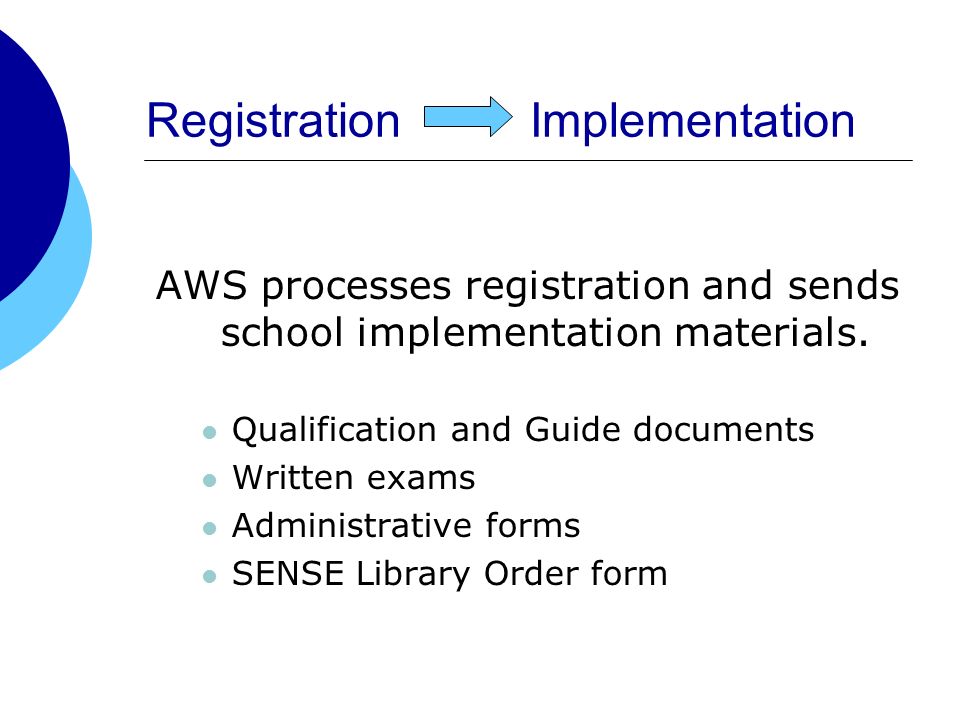 Registration Implementation

AWS processes registration and sends school implementation materials.

- Qualification and Guide documents
- Written exams
- Administrative forms
- SENSE Library Order form